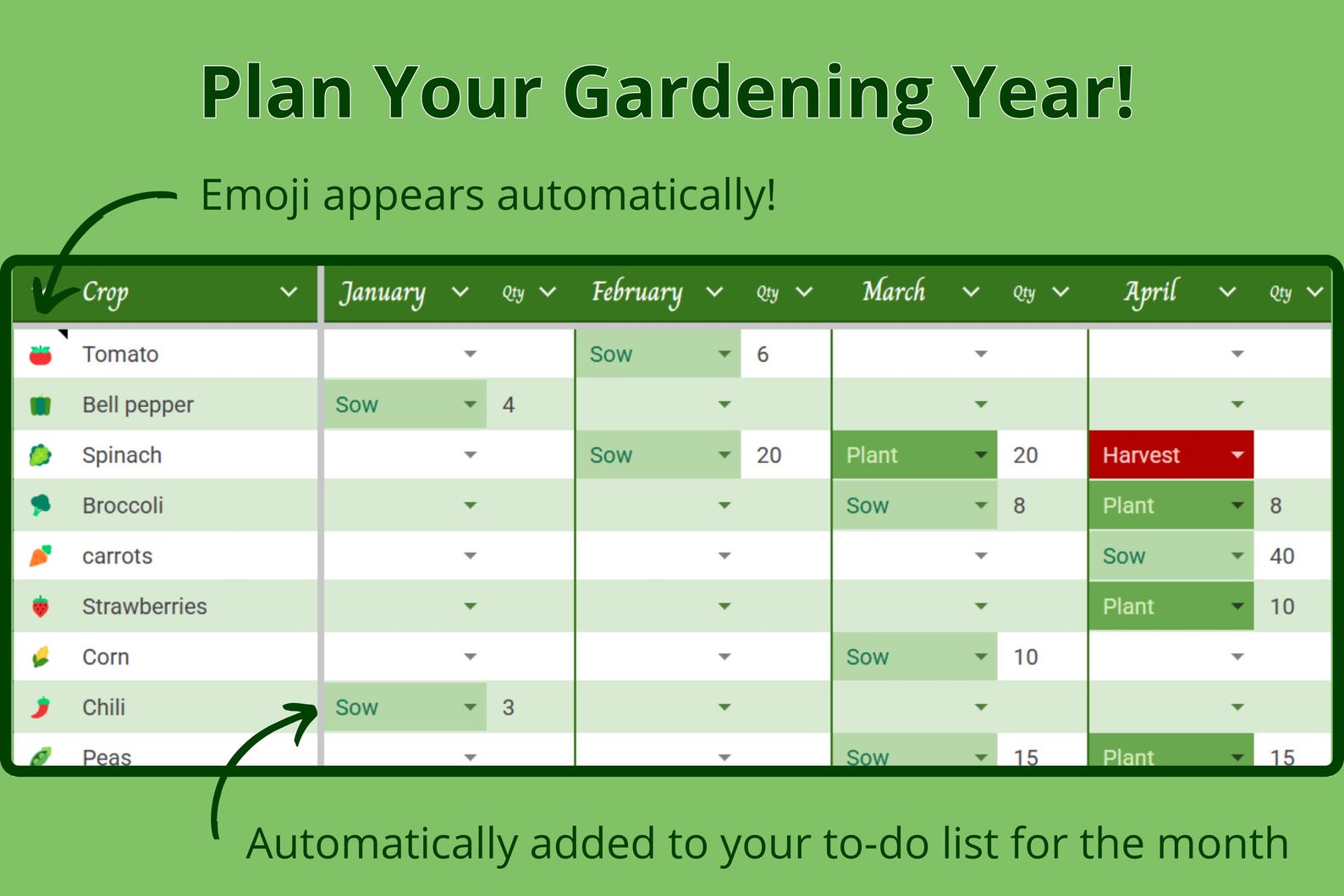 Plan Your Gardening Year!

Emoji appears automatically!

| Crop | January | Qty | February | Qty | March | Qty | April | Qty |
|---|---|---|---|---|---|---|---|---|
| Tomato | | | Sow | 6 | | | | |
| Bell pepper | Sow | 4 | | | | | | |
| Spinach | | | Sow | 20 | Plant | 20 | Harvest | |
| Broccoli | | | | | Sow | 8 | Plant | 8 |
| carrots | | | | | | | Sow | 40 |
| Strawberries | | | | | | | Plant | 10 |
| Corn | | | | | Sow | 10 | | |
| Chili | Sow | 3 | | | | | | |
| Peas | | | | | Sow | 15 | Plant | 15 |

Automatically added to your to-do list for the month